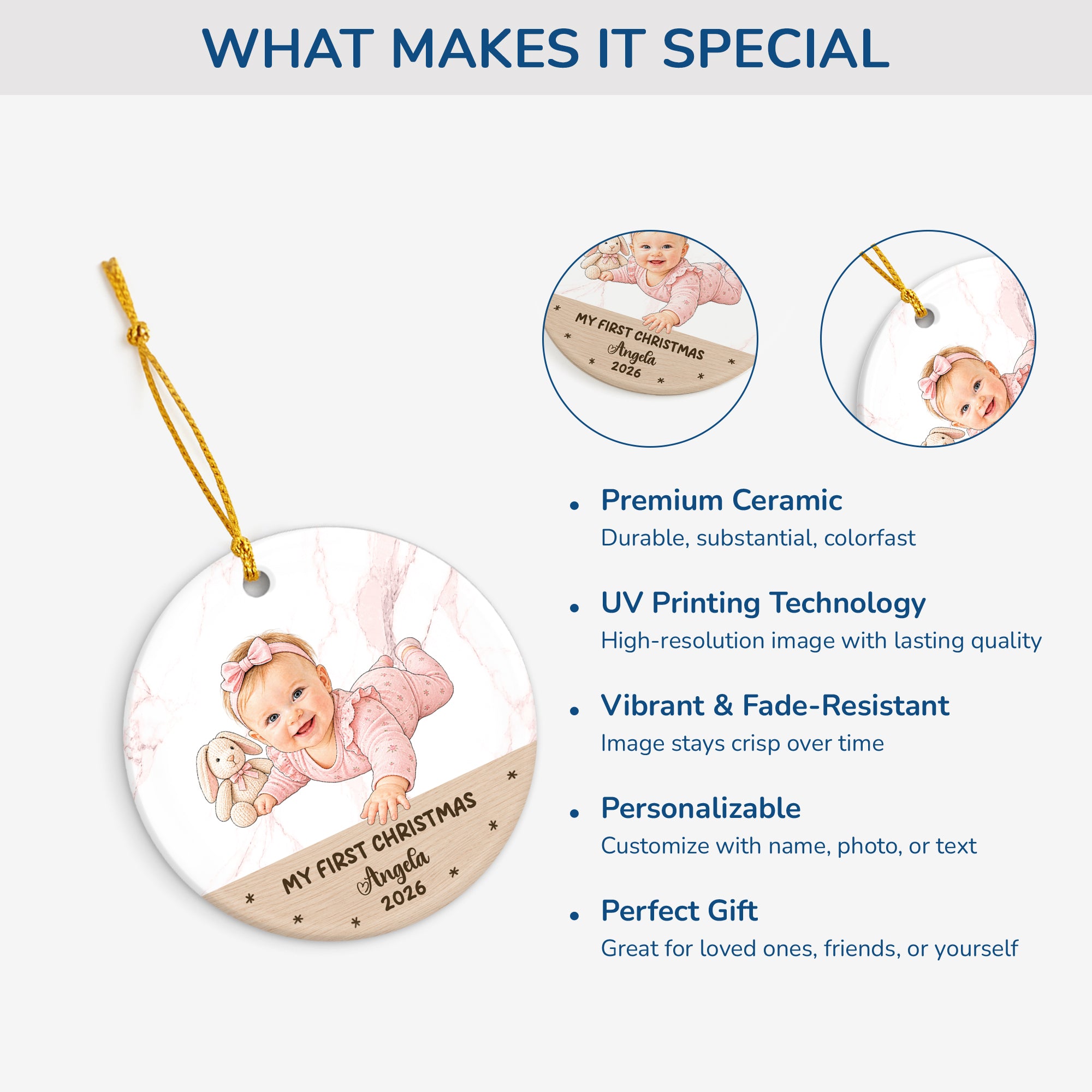 WHAT MAKES IT SPECIAL

MY FIRST CHRISTMAS
Angela
2026

MY FIRST CHRISTMAS
Angela
2026

• Premium Ceramic
Durable, substantial, colorfast

• UV Printing Technology
High-resolution image with lasting quality

• Vibrant & Fade-Resistant
Image stays crisp over time

• Personalizable
Customize with name, photo, or text

• Perfect Gift
Great for loved ones, friends, or yourself